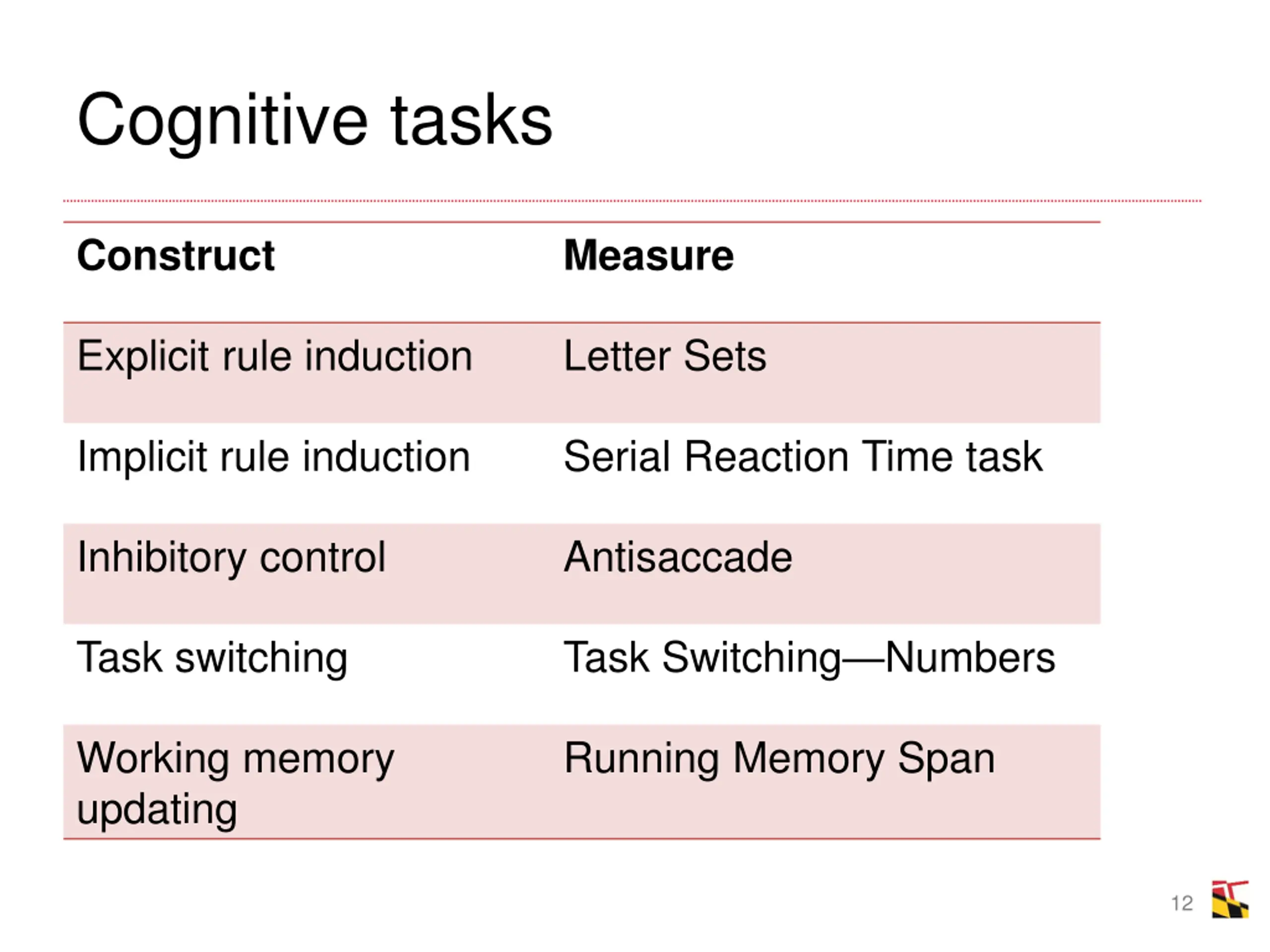 Cognitive tasks

| Construct | Measure |
|---|---|
| Explicit rule induction | Letter Sets |
| Implicit rule induction | Serial Reaction Time task |
| Inhibitory control | Antisaccade |
| Task switching | Task Switching—Numbers |
| Working memory updating | Running Memory Span |

12